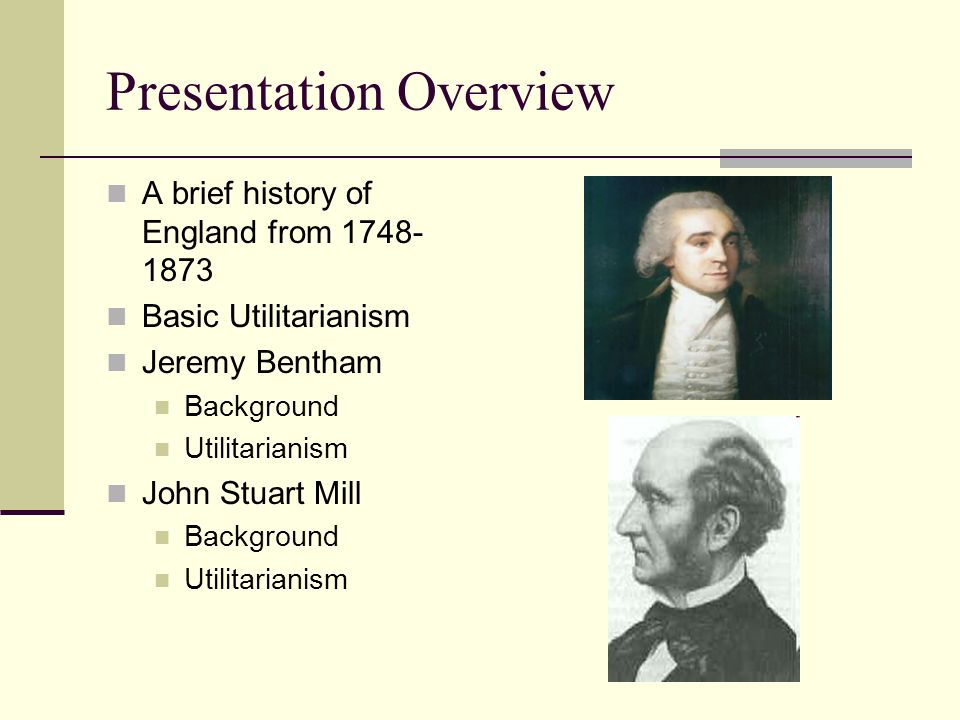 Presentation Overview

A brief history of England from 1748-1873

Basic Utilitarianism

Jeremy Bentham

Background

Utilitarianism

John Stuart Mill

Background

Utilitarianism